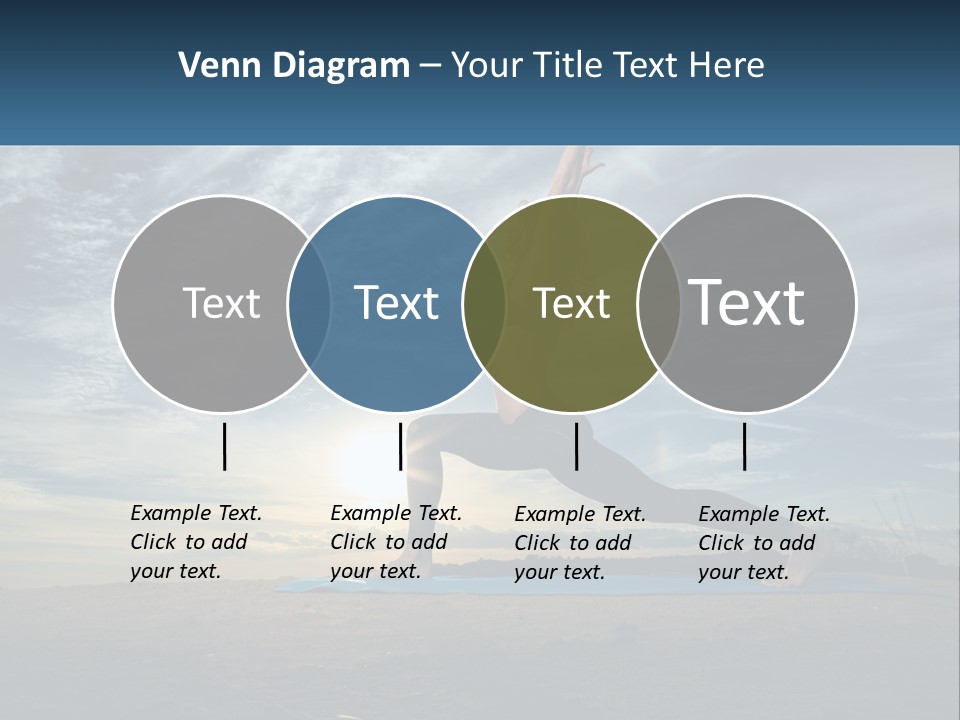 Venn Diagram – Your Title Text Here

Text

Text

Text

Text

Example Text. Click to add your text.

Example Text. Click to add your text.

Example Text. Click to add your text.

Example Text. Click to add your text.